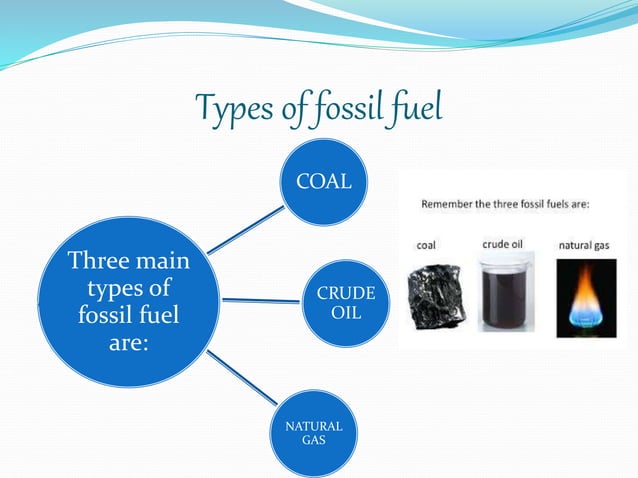 Types of fossil fuel

Three main types of fossil fuel are:

COAL

CRUDE OIL

NATURAL GAS

Remember the three fossil fuels are:

coal

crude oil

natural gas